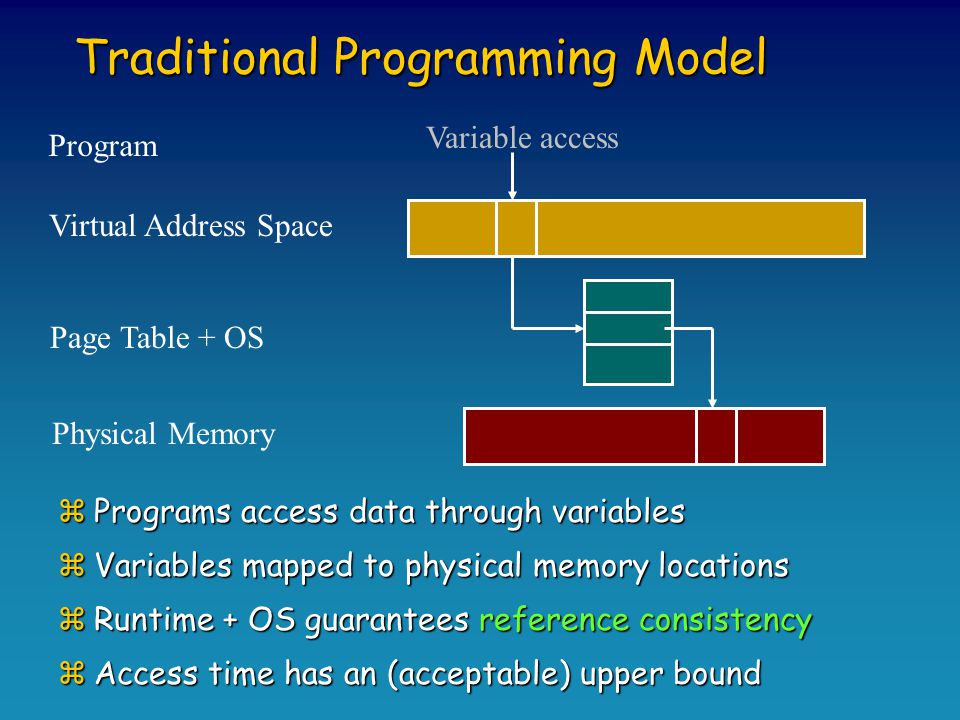 Traditional Programming Model

Program

Variable access

Virtual Address Space

Page Table + OS

Physical Memory

⌘ Programs access data through variables
⌘ Variables mapped to physical memory locations
⌘ Runtime + OS guarantees reference consistency
⌘ Access time has an (acceptable) upper bound